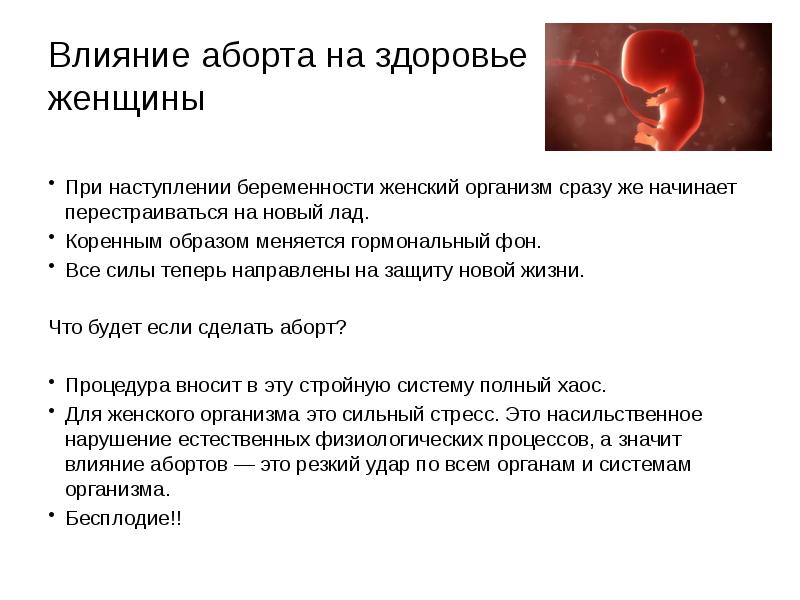 Влияние аборта на здоровье женщины

• При наступлении беременности женский организм сразу же начинает перестраиваться на новый лад.
• Коренным образом меняется гормональный фон.
• Все силы теперь направлены на защиту новой жизни.

Что будет если сделать аборт?

• Процедура вносит в эту стройную систему полный хаос.
• Для женского организма это сильный стресс. Это насильственное нарушение естественных физиологических процессов, а значит влияние абортов — это резкий удар по всем органам и системам организма.
• Бесплодие!!